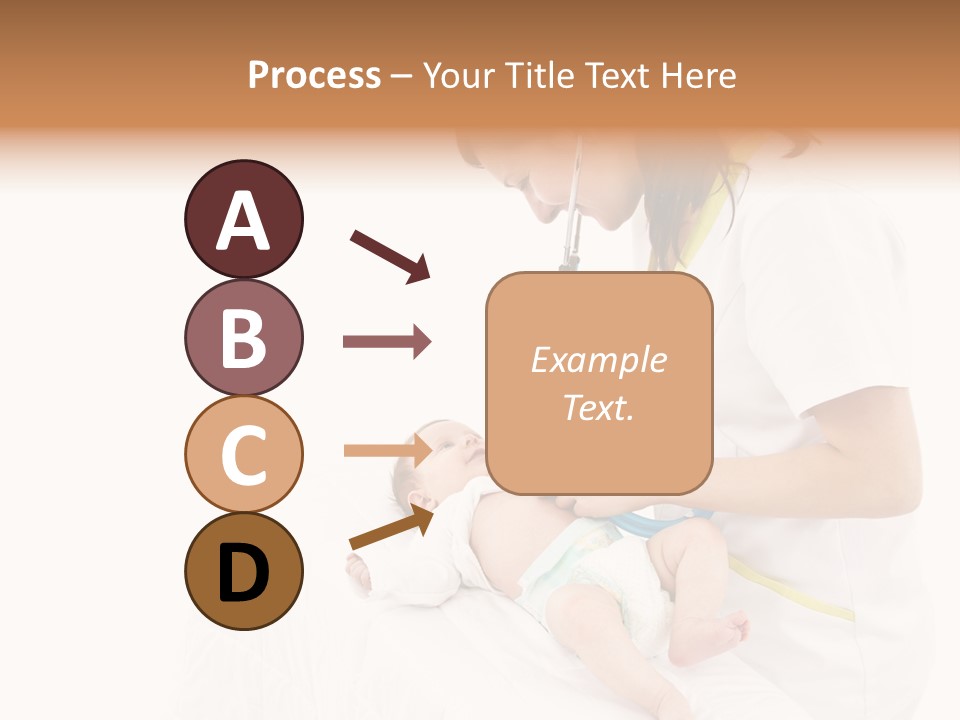 Process – Your Title Text Here

A

B

C

D

Example Text.